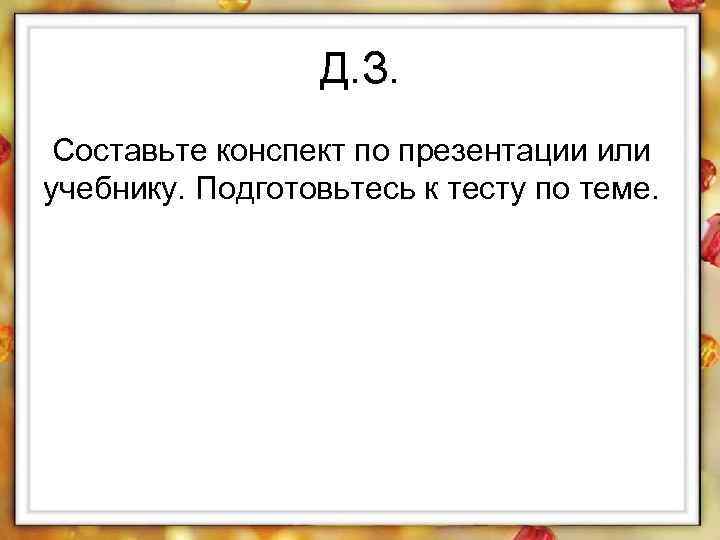 Д.З.

Составьте конспект по презентации или учебнику. Подготовьтесь к тесту по теме.